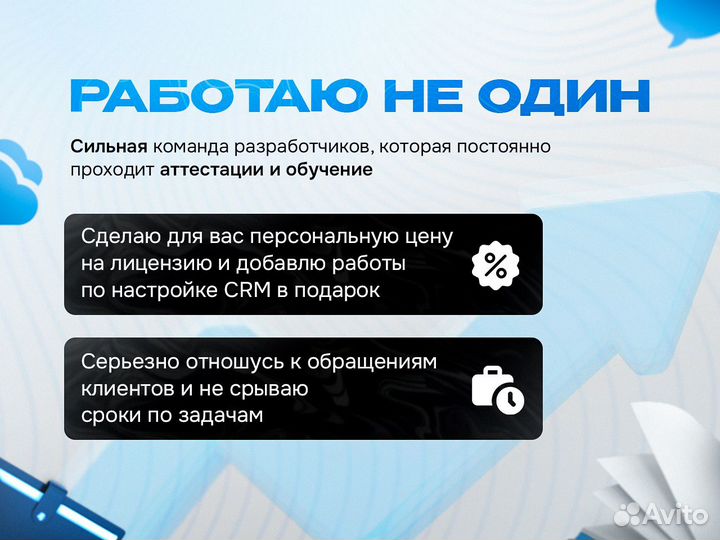 РАБОТАЮ НЕ ОДИН

Сильная команда разработчиков, которая постоянно проходит аттестации и обучение

Сделаю для вас персональную цену на лицензию и добавлю работы по настройке CRM в подарок

%

Серьезно отношусь к обращениям клиентов и не срываю сроки по задачам

Avito